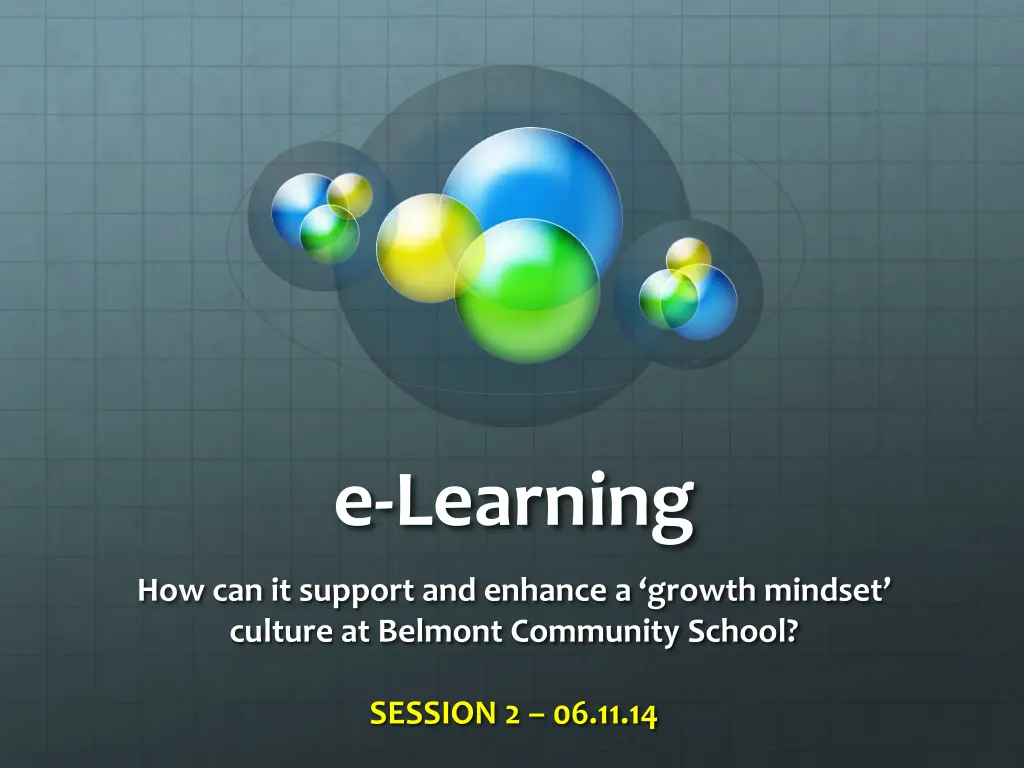 e-Learning

How can it support and enhance a ‘growth mindset’ culture at Belmont Community School?

SESSION 2 – 06.11.14